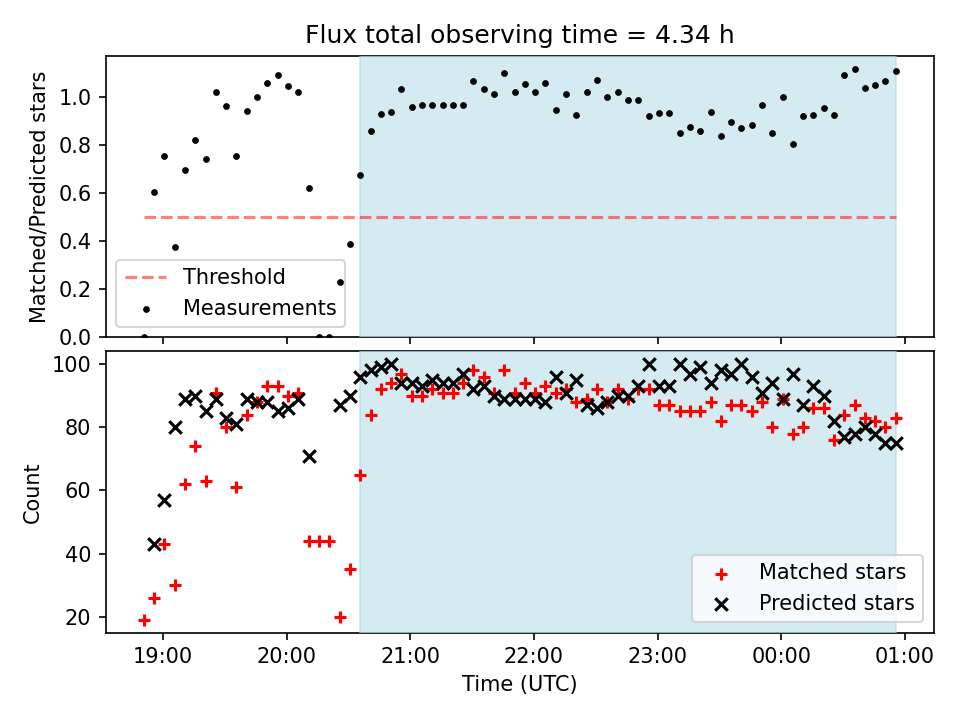 Flux total observing time = 4.34 h

Matched/Predicted stars

1.0
0.8
0.6
0.4
0.2
0.0

Threshold
Measurements

Count

100
80
60
40
20

Matched stars
Predicted stars

19:00
20:00
21:00
22:00
23:00
00:00
01:00

Time (UTC)